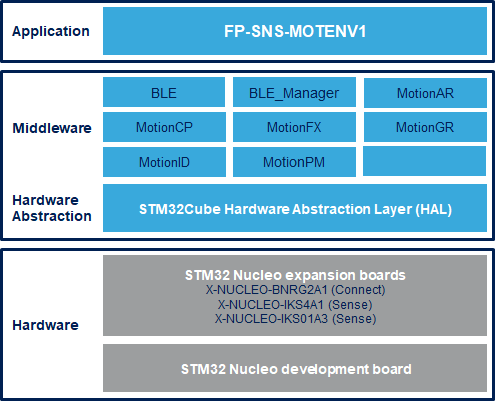 Application

FP-SNS-MOTENV1

Middleware

BLE

BLE_Manager

MotionAR

MotionCP

MotionFX

MotionGR

MotionID

MotionPM

Hardware Abstraction

STM32Cube Hardware Abstraction Layer (HAL)

Hardware

STM32 Nucleo expansion boards
X-NUCLEO-BNRG2A1 (Connect)
X-NUCLEO-IKS4A1 (Sense)
X-NUCLEO-IKS01A3 (Sense)

STM32 Nucleo development board